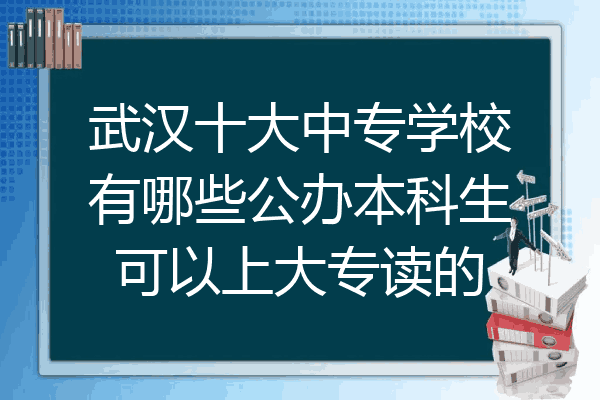 武汉十大中专学校有哪些公办本科生可以上大专读的